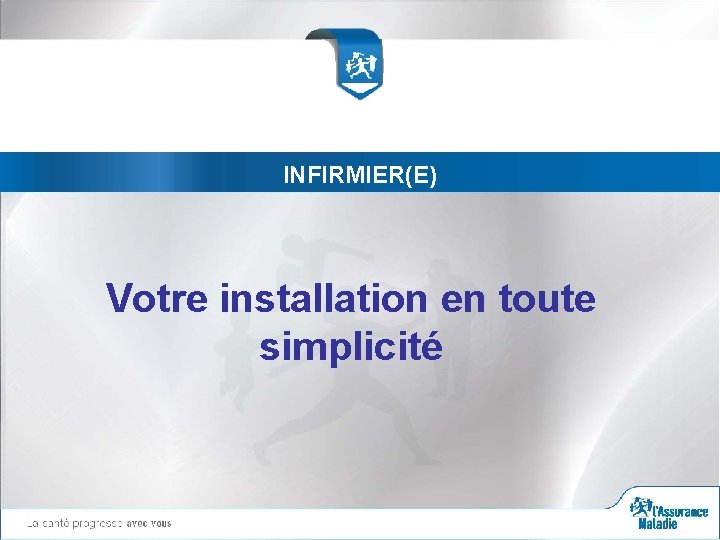 INFIRMIER(E)

Votre installation en toute simplicité

La santé progresse avec vous

l'Assurance Maladie